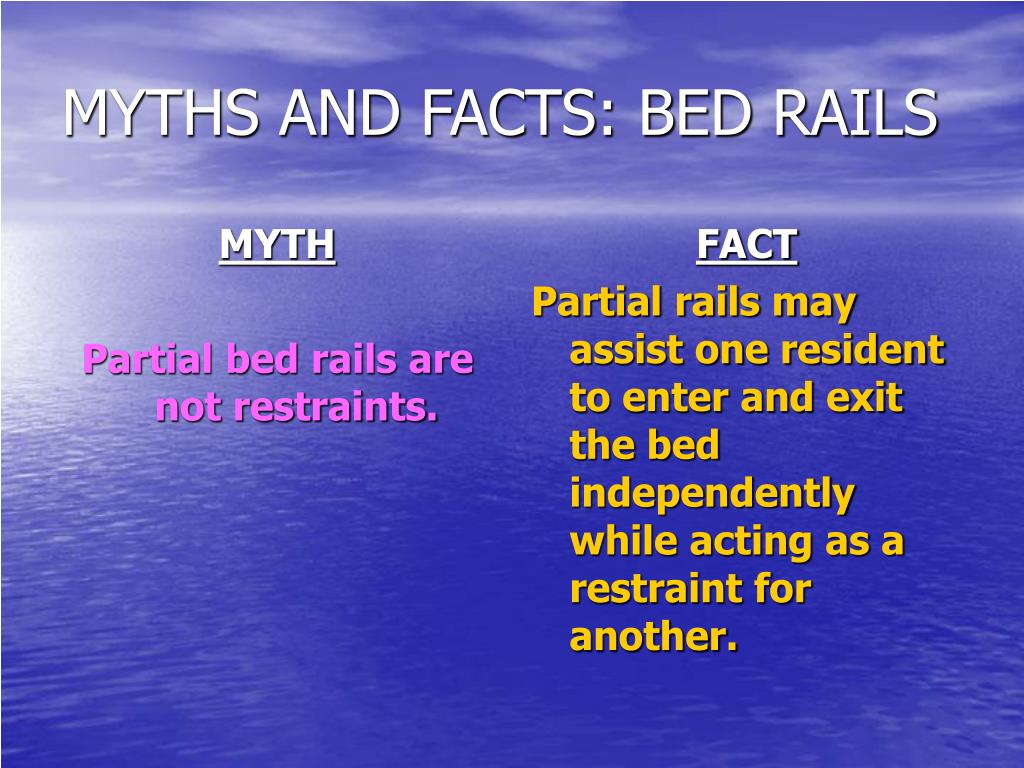 MYTHS AND FACTS: BED RAILS

MYTH

Partial bed rails are not restraints.

FACT

Partial rails may assist one resident to enter and exit the bed independently while acting as a restraint for another.